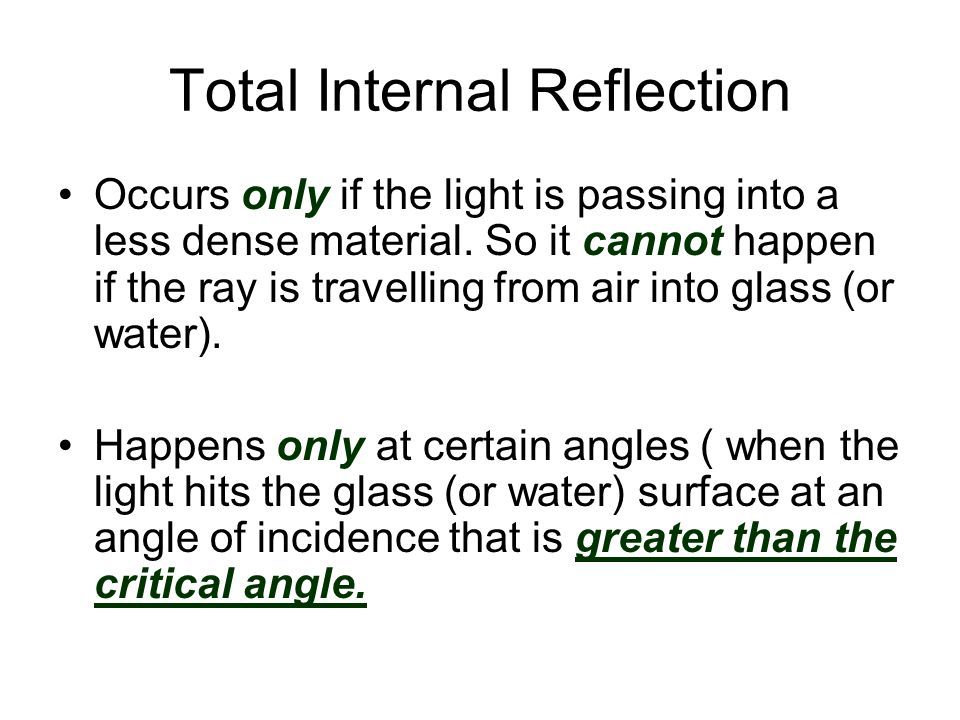 Total Internal Reflection

• Occurs only if the light is passing into a less dense material. So it cannot happen if the ray is travelling from air into glass (or water).

• Happens only at certain angles ( when the light hits the glass (or water) surface at an angle of incidence that is greater than the critical angle.